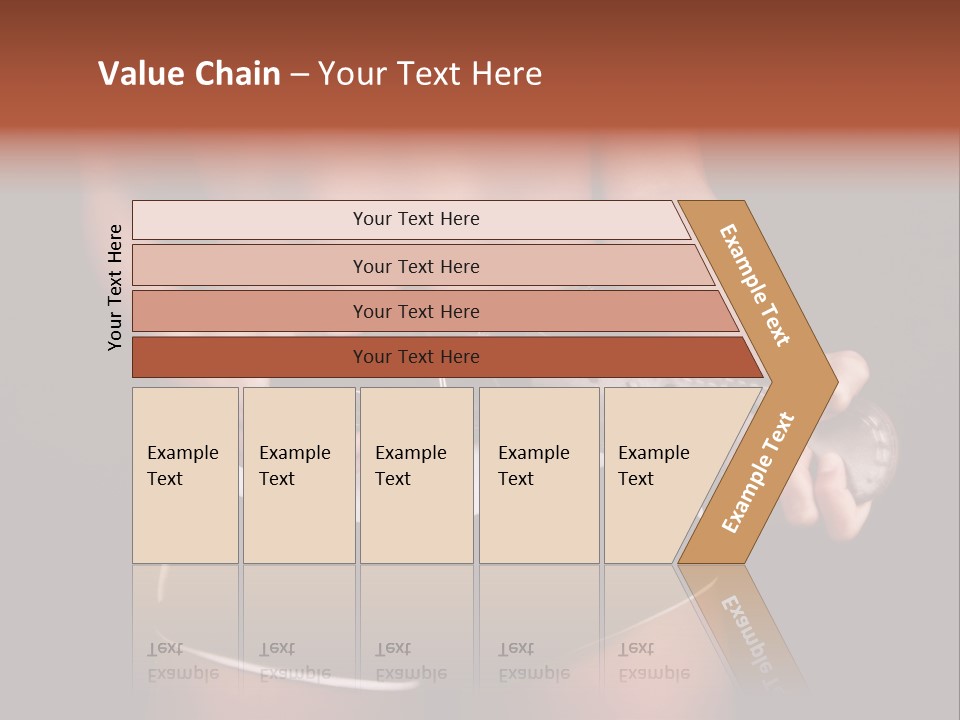 Value Chain – Your Text Here

Your Text Here

Your Text Here

Your Text Here

Your Text Here

Your Text Here

Example Text

Example Text

Example Text

Example Text

Example Text

Example Text

Example Text